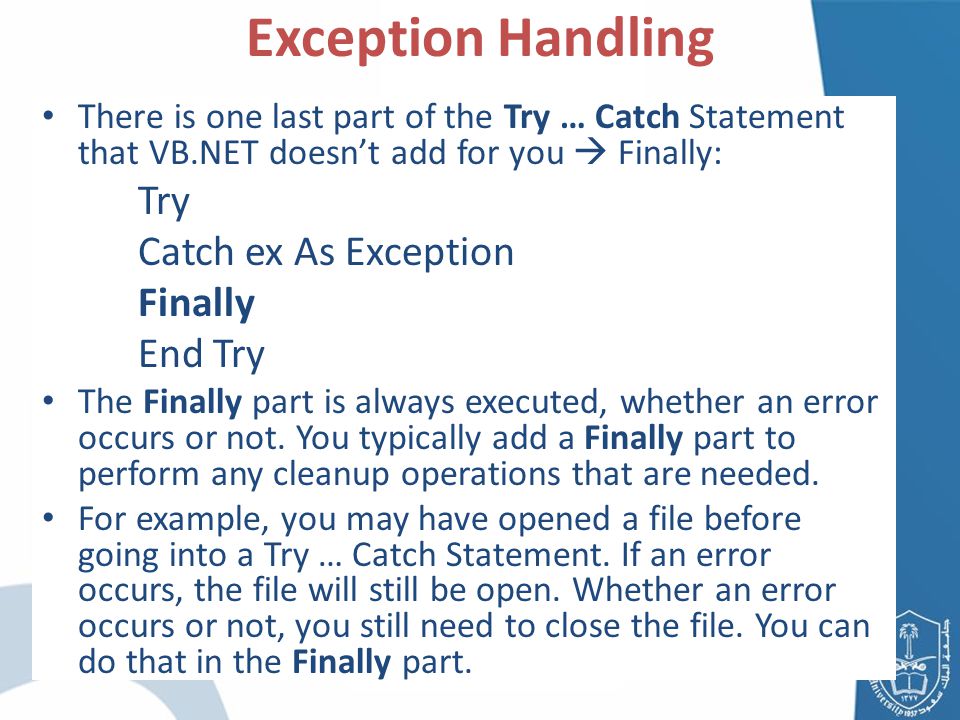 Exception Handling

• There is one last part of the Try … Catch Statement that VB.NET doesn't add for you → Finally:

Try

Catch ex As Exception

Finally

End Try

• The Finally part is always executed, whether an error occurs or not. You typically add a Finally part to perform any cleanup operations that are needed.

• For example, you may have opened a file before going into a Try … Catch Statement. If an error occurs, the file will still be open. Whether an error occurs or not, you still need to close the file. You can do that in the Finally part.